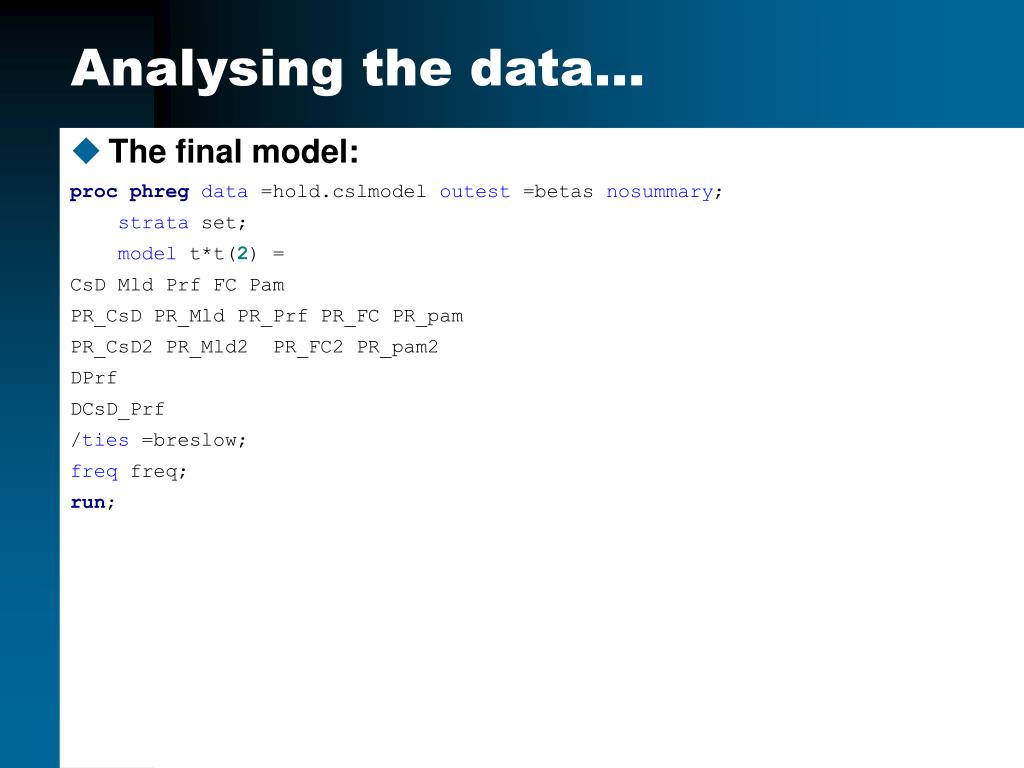 Analysing the data…

The final model:

proc phreg data =hold.cslmodel outest =betas nosummary;
strata set;
model t*t(2) =
CsD Mld Prf FC Pam
PR_CsD PR_Mld PR_Prf PR_FC PR_pam
PR_CsD2 PR_Mld2 PR_FC2 PR_pam2
DPrf
DCsD_Prf
/ties =breslow;
freq freq;
run;